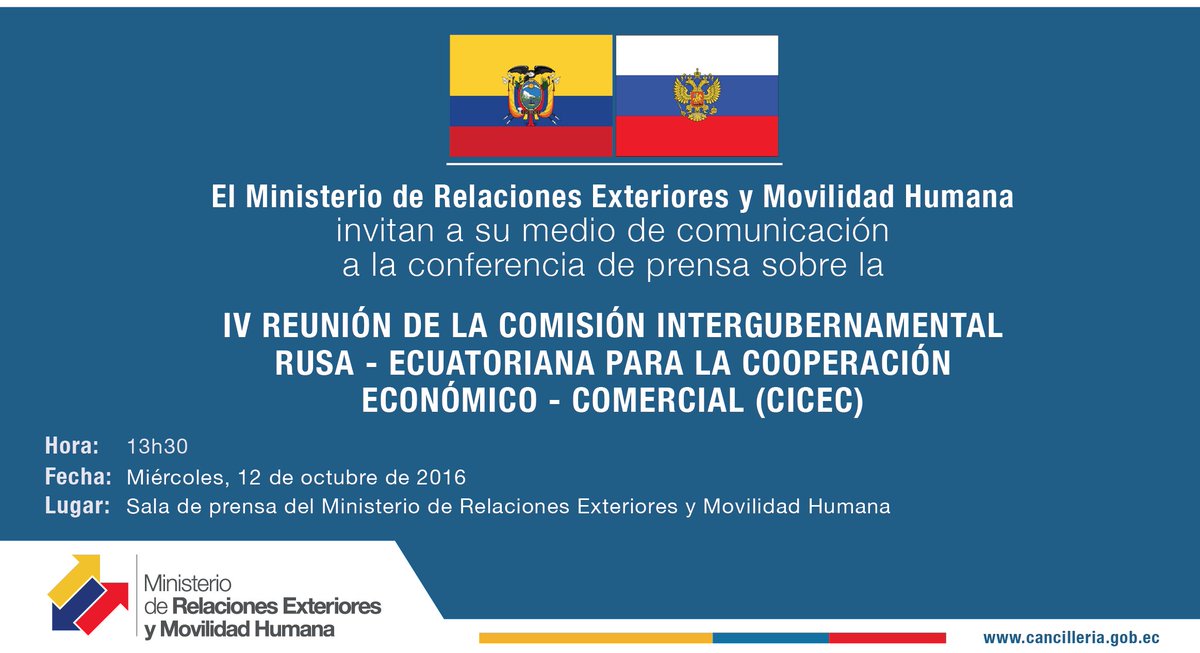 El Ministerio de Relaciones Exteriores y Movilidad Humana
invitan a su medio de comunicación
a la conferencia de prensa sobre la

IV REUNIÓN DE LA COMISIÓN INTERGUBERNAMENTAL RUSA - ECUATORIANA PARA LA COOPERACIÓN ECONÓMICO - COMERCIAL (CICEC)

Hora: 13h30
Fecha: Miércoles, 12 de octubre de 2016
Lugar: Sala de prensa del Ministerio de Relaciones Exteriores y Movilidad Humana

Ministerio de Relaciones Exteriores y Movilidad Humana

www.cancilleria.gob.ec